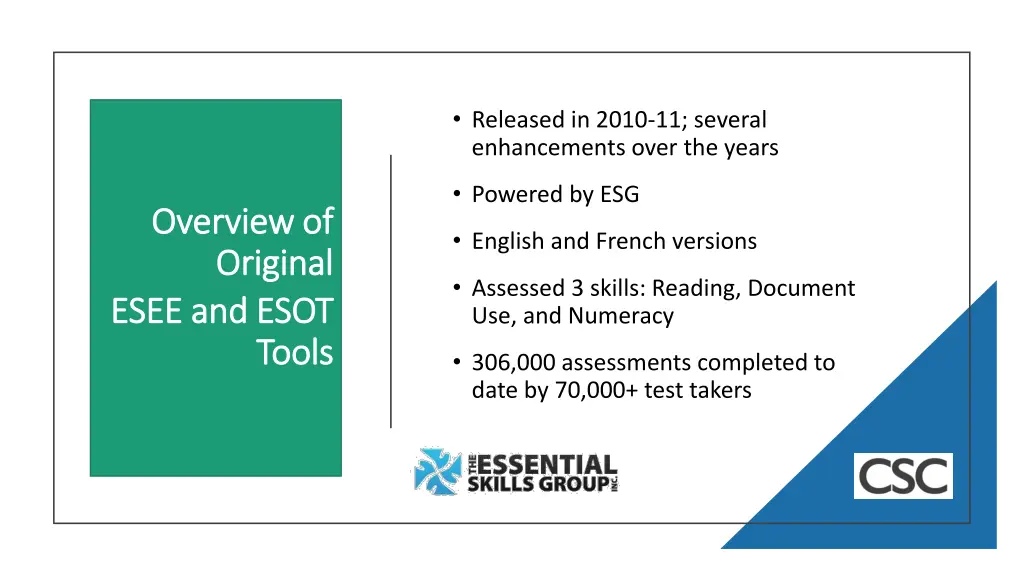 Overview of Original ESEE and ESOT Tools

• Released in 2010-11; several enhancements over the years

• Powered by ESG

• English and French versions

• Assessed 3 skills: Reading, Document Use, and Numeracy

• 306,000 assessments completed to date by 70,000+ test takers

THE ESSENTIAL SKILLS GROUP INC.

CSC